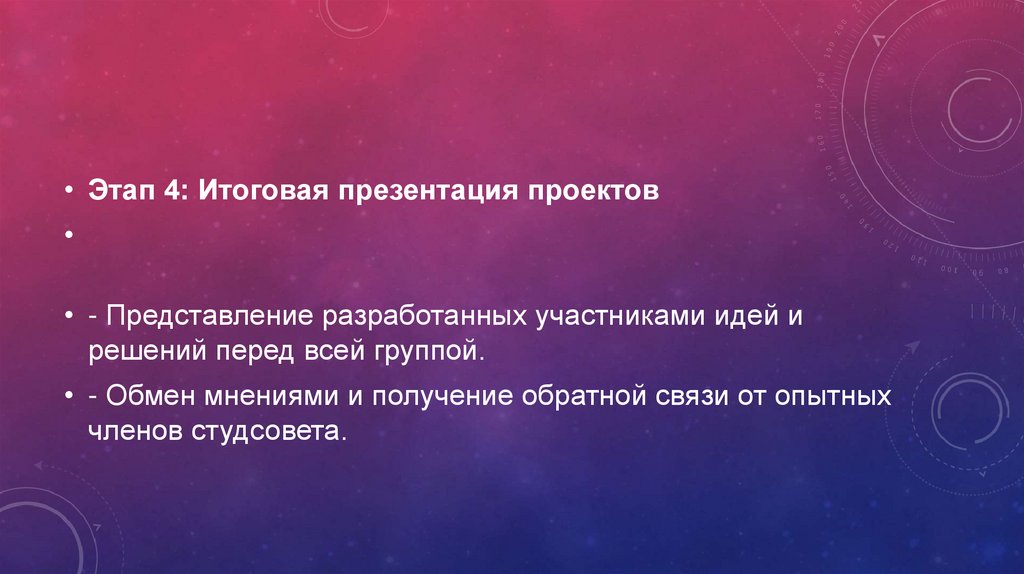 • Этап 4: Итоговая презентация проектов

•

• - Представление разработанных участниками идей и решений перед всей группой.

• - Обмен мнениями и получение обратной связи от опытных членов студсовета.